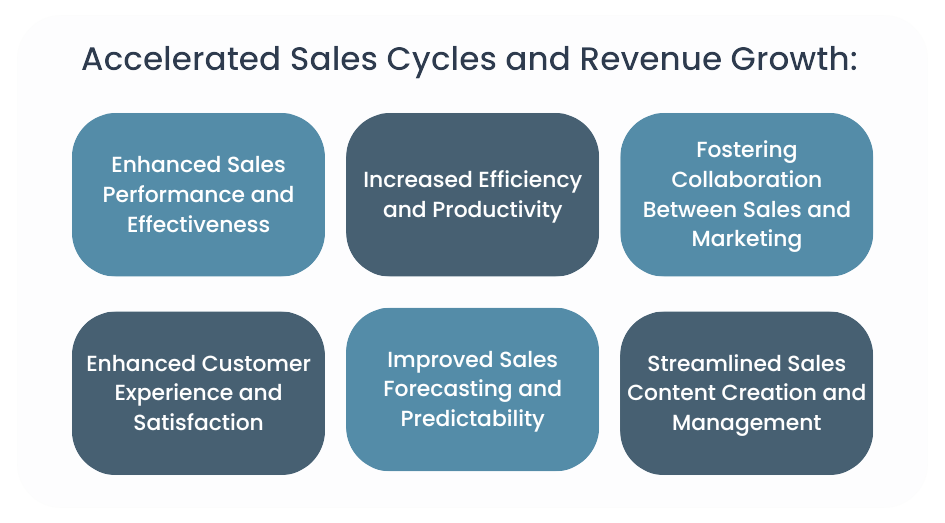 Accelerated Sales Cycles and Revenue Growth:

Enhanced Sales Performance and Effectiveness

Increased Efficiency and Productivity

Fostering Collaboration Between Sales and Marketing

Enhanced Customer Experience and Satisfaction

Improved Sales Forecasting and Predictability

Streamlined Sales Content Creation and Management